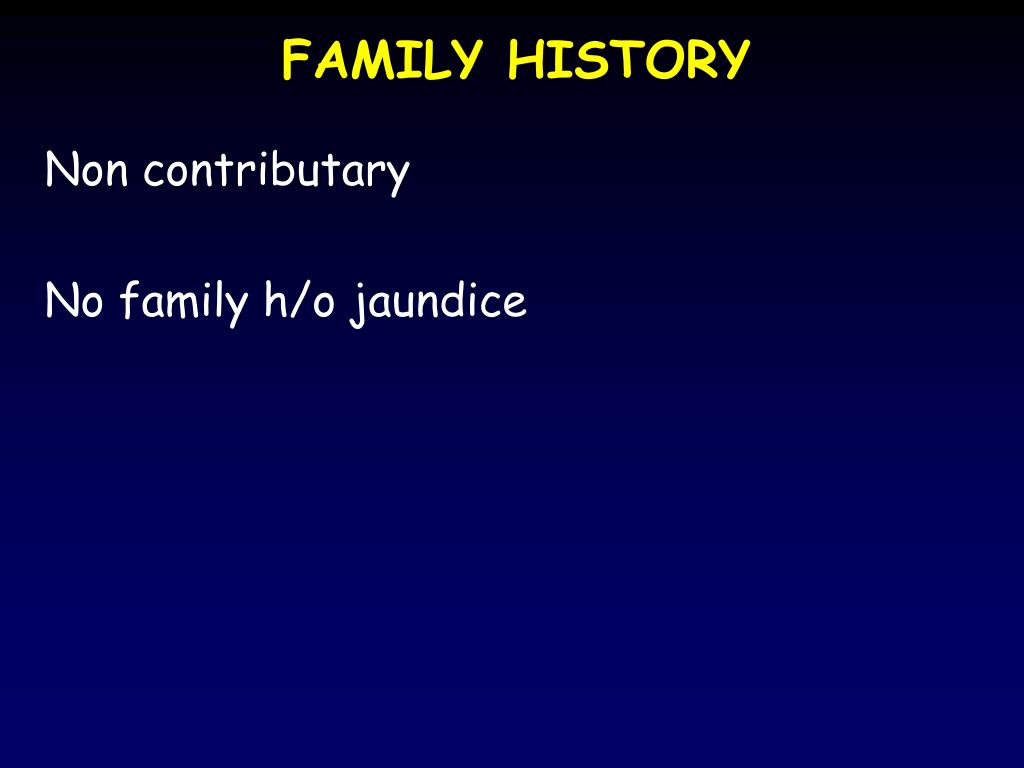 FAMILY HISTORY

Non contributary

No family h/o jaundice